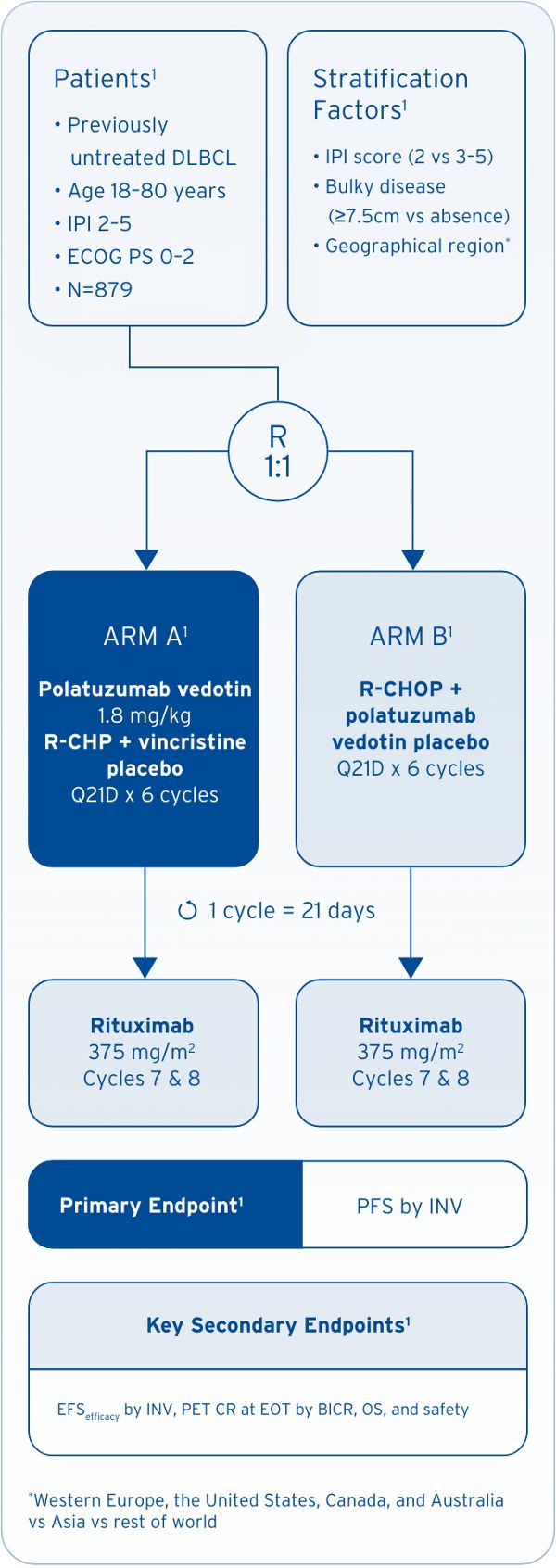 Patients$^1$

• Previously untreated DLBCL
• Age 18–80 years
• IPI 2–5
• ECOG PS 0–2
• N=879

Stratification Factors$^1$

• IPI score (2 vs 3–5)
• Bulky disease (≥7.5cm vs absence)
• Geographical region$^*$

R
1:1

ARM A$^1$

Polatuzumab vedotin
1.8 mg/kg
R-CHP + vincristine placebo
Q21D x 6 cycles

ARM B$^1$

R-CHOP + polatuzumab vedotin placebo
Q21D x 6 cycles

1 cycle = 21 days

Rituximab
375 mg/m$^2$
Cycles 7 & 8

Rituximab
375 mg/m$^2$
Cycles 7 & 8

Primary Endpoint$^1$

PFS by INV

Key Secondary Endpoints$^1$

EFS$_{efficacy}$ by INV, PET CR at EOT by BICR, OS, and safety

$^*$Western Europe, the United States, Canada, and Australia vs Asia vs rest of world